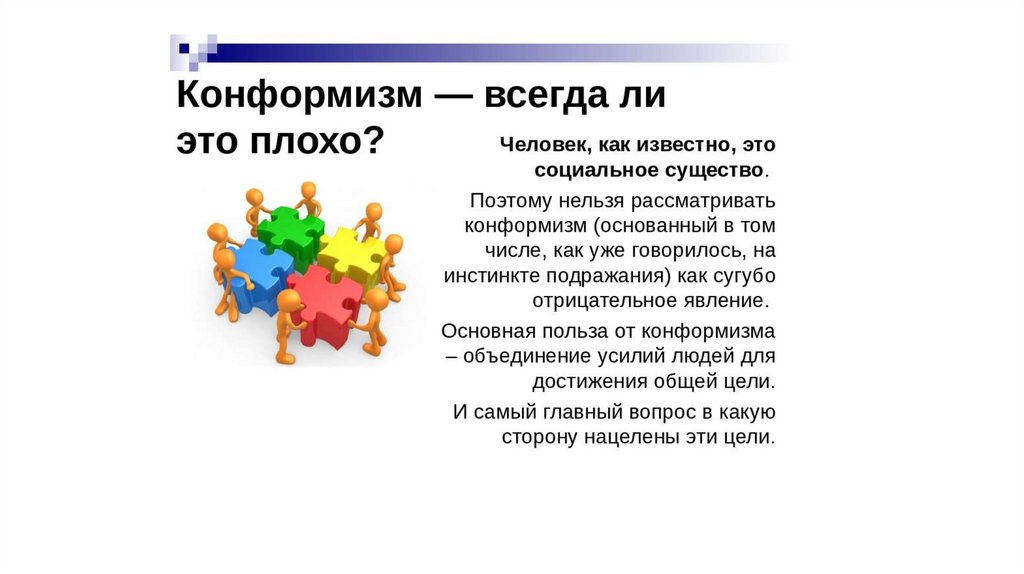 Конформизм — всегда ли это плохо?

Человек, как известно, это социальное существо.

Поэтому нельзя рассматривать конформизм (основанный в том числе, как уже говорилось, на инстинкте подражания) как сугубо отрицательное явление.

Основная польза от конформизма – объединение усилий людей для достижения общей цели.

И самый главный вопрос в какую сторону нацелены эти цели.